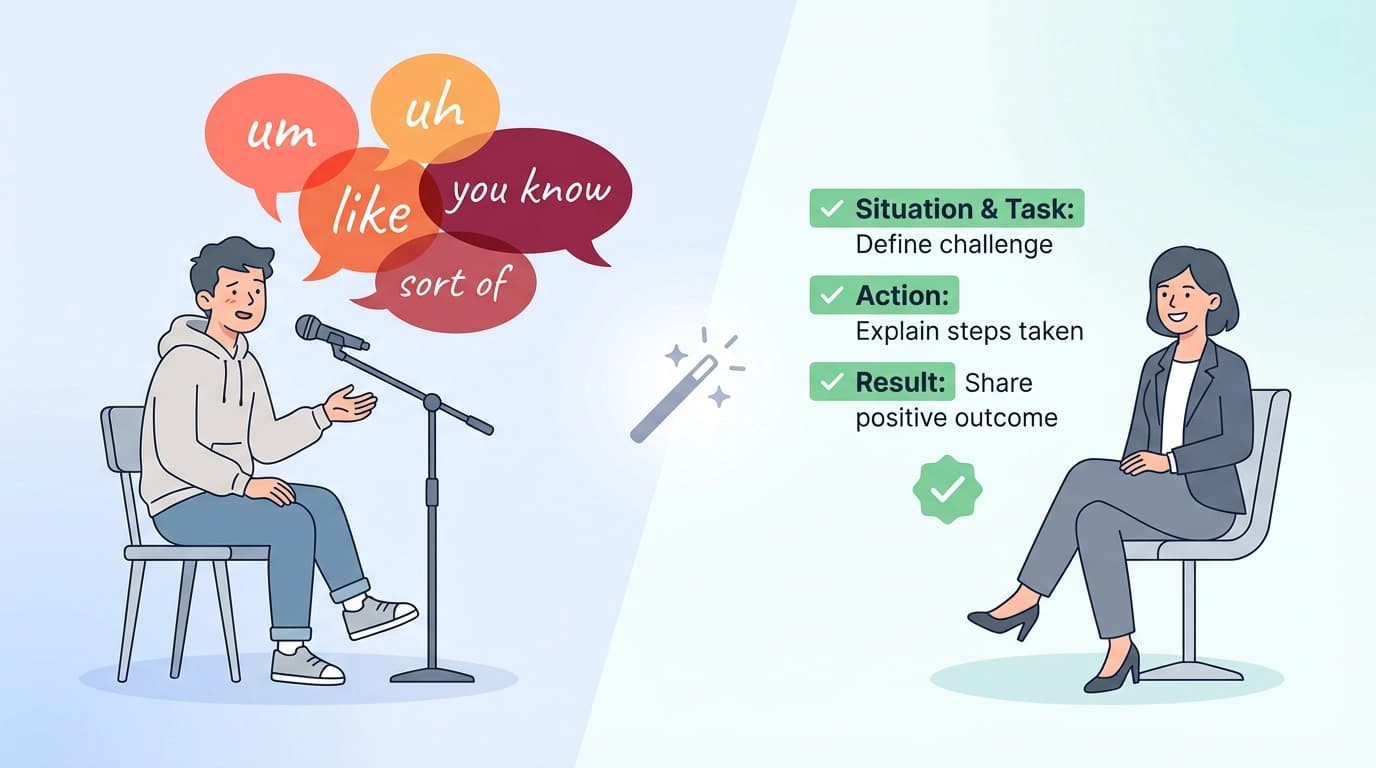 um
uh
like
you know
sort of

Situation & Task:
Define challenge

Action:
Explain steps taken

Result: Share positive outcome